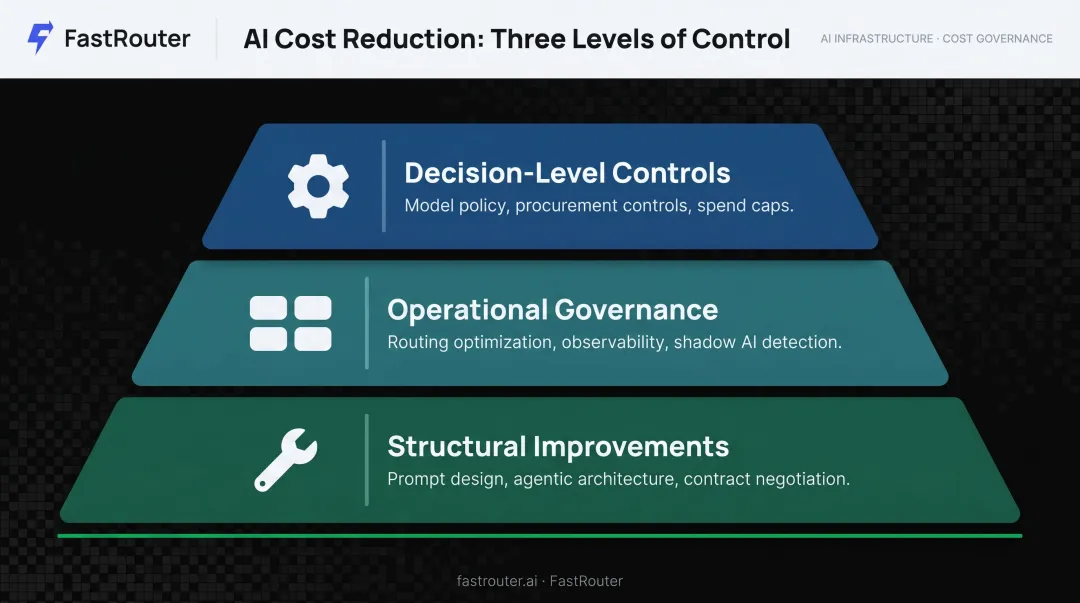 FastRouter

AI Cost Reduction: Three Levels of Control

AI INFRASTRUCTURE · COST GOVERNANCE

Decision-Level Controls
Model policy, procurement controls, spend caps.

Operational Governance
Routing optimization, observability, shadow AI detection.

Structural Improvements
Prompt design, agentic architecture, contract negotiation.

fastrouter.ai · FastRouter